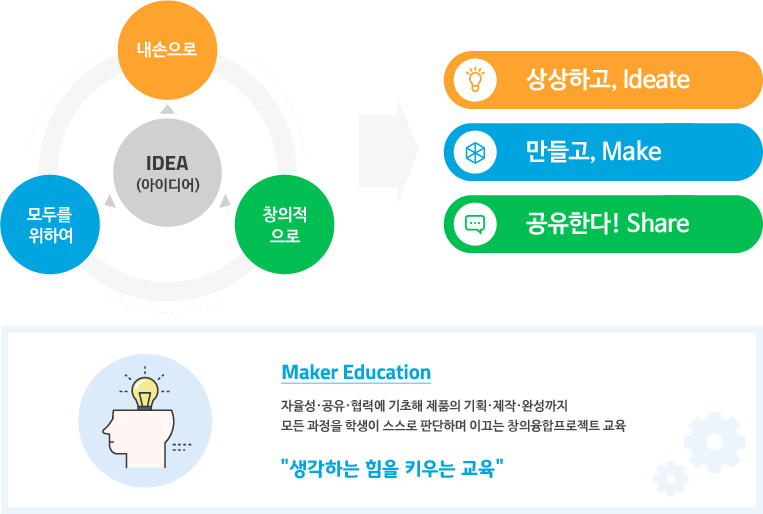 내손으로

IDEA
(아이디어)

모두를
위하여

창의적
으로

상상하고, Ideate

만들고, Make

공유한다! Share

Maker Education

자율성·공유·협력에 기초해 제품의 기획·제작·완성까지
모든 과정을 학생이 스스로 판단하며 이끄는 창의융합프로젝트 교육

"생각하는 힘을 키우는 교육"